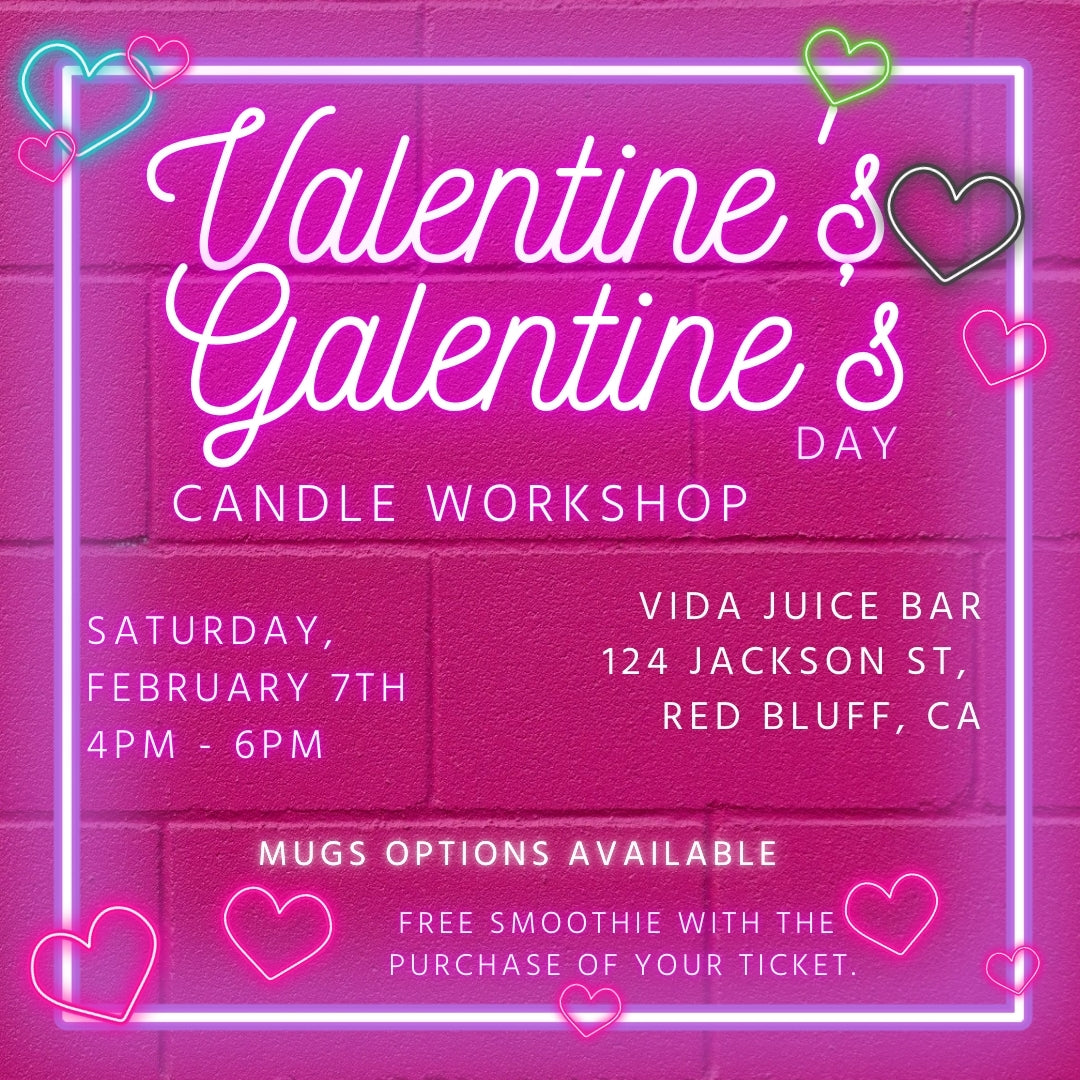 Valentine's
Galentine's
DAY
CANDLE WORKSHOP

SATURDAY,
FEBRUARY 7TH
4PM - 6PM

VIDA JUICE BAR
124 JACKSON ST,
RED BLUFF, CA

MUGS OPTIONS AVAILABLE

FREE SMOOTHIE WITH THE PURCHASE OF YOUR TICKET.